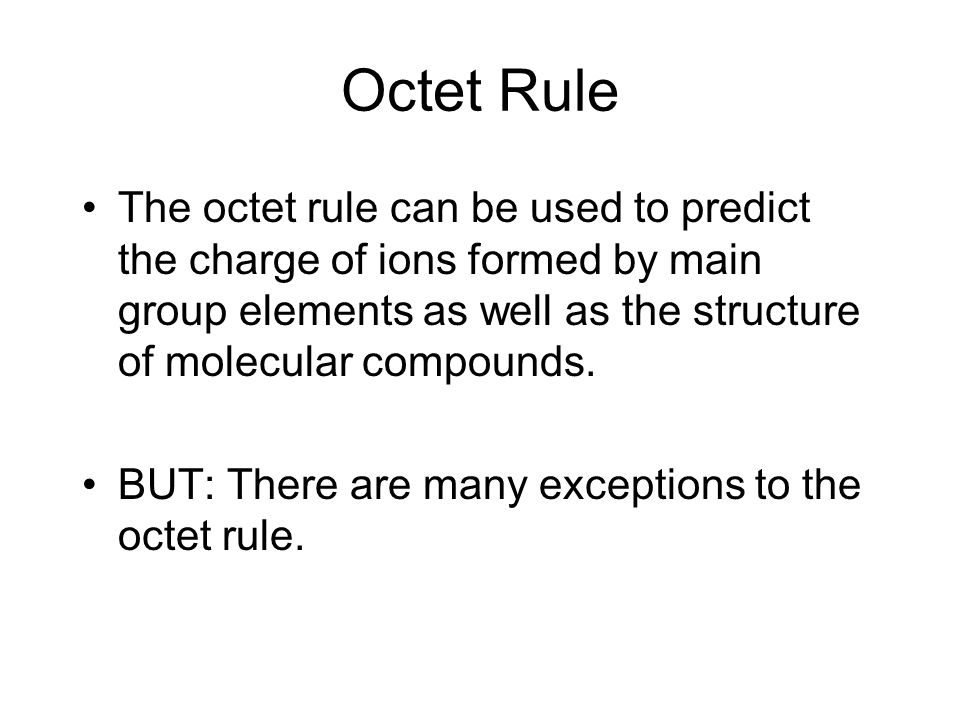 Octet Rule

• The octet rule can be used to predict the charge of ions formed by main group elements as well as the structure of molecular compounds.

• BUT: There are many exceptions to the octet rule.